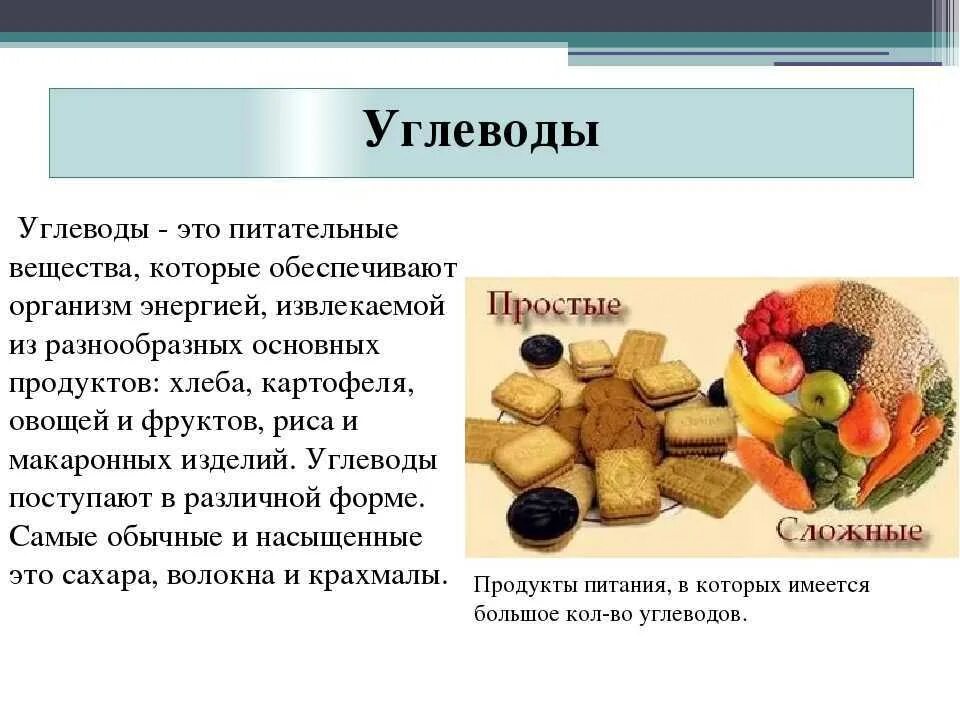 Углеводы

Углеводы - это питательные вещества, которые обеспечивают организм энергией, извлекаемой из разнообразных основных продуктов: хлеба, картофеля, овощей и фруктов, риса и макаронных изделий. Углеводы поступают в различной форме. Самые обычные и насыщенные это сахара, волокна и крахмалы.

Простые

Сложные

Продукты питания, в которых имеется большое кол-во углеводов.